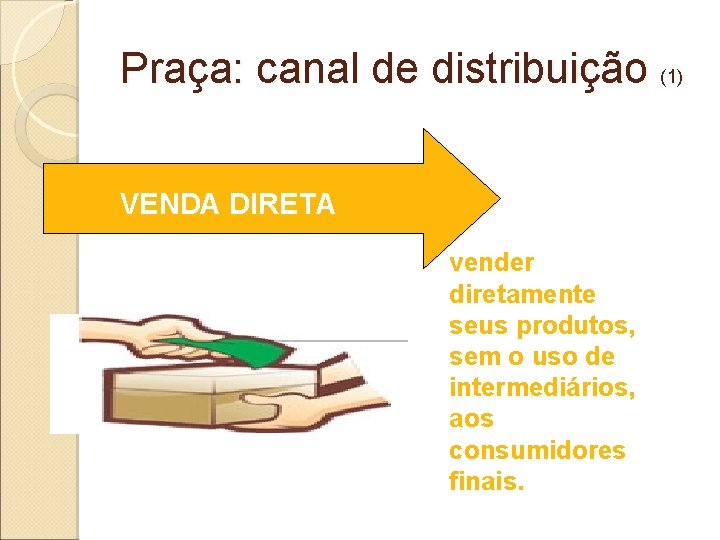 Praça: canal de distribuição (1)

VENDA DIRETA

vender diretamente seus produtos, sem o uso de intermediários, aos consumidores finais.